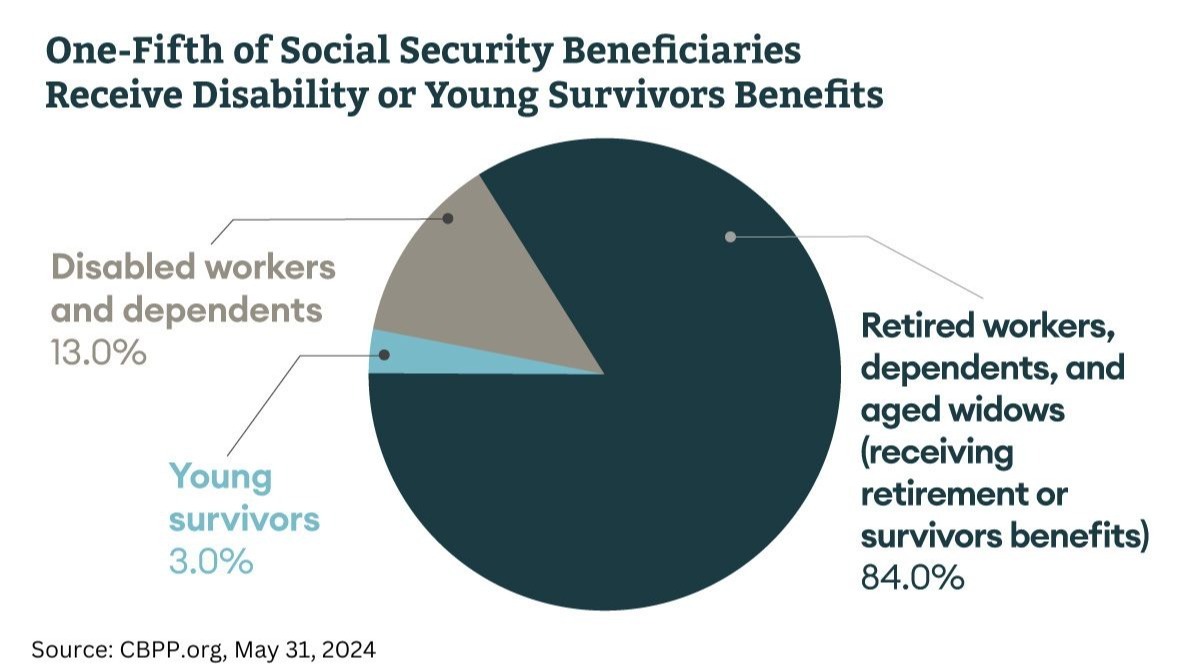 One-Fifth of Social Security Beneficiaries Receive Disability or Young Survivors Benefits

Disabled workers and dependents
13.0%

Young survivors
3.0%

Retired workers, dependents, and aged widows (receiving retirement or survivors benefits)
84.0%

Source: CBPP.org, May 31, 2024